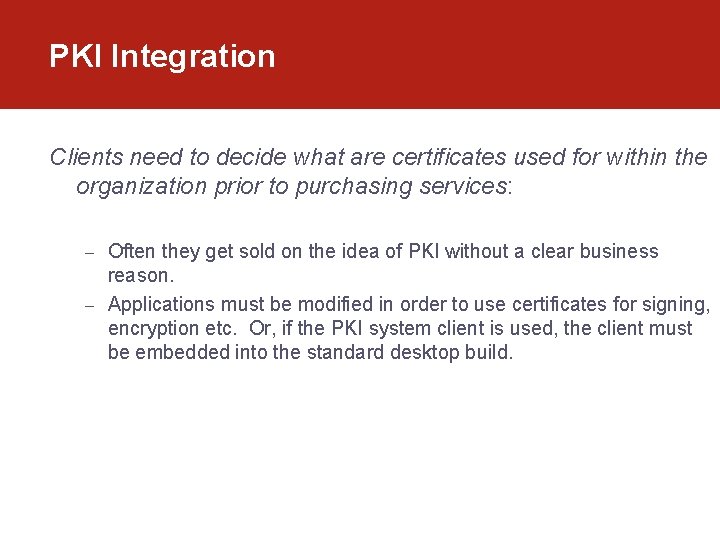 PKI Integration

Clients need to decide what are certificates used for within the organization prior to purchasing services:

– Often they get sold on the idea of PKI without a clear business reason.
– Applications must be modified in order to use certificates for signing, encryption etc. Or, if the PKI system client is used, the client must be embedded into the standard desktop build.